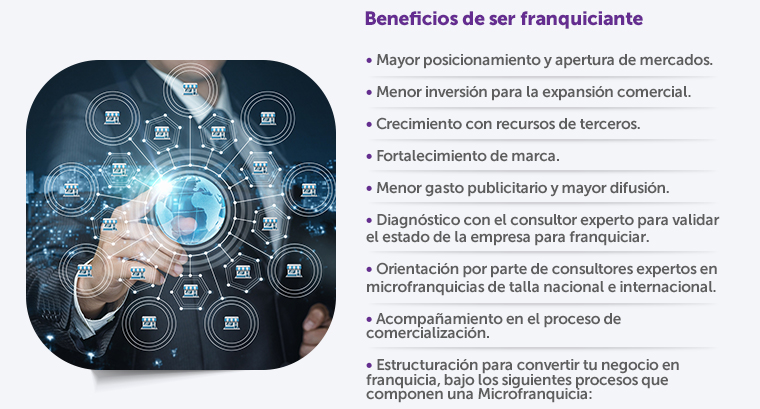 Beneficios de ser franquiciante

• Mayor posicionamiento y apertura de mercados.

• Menor inversión para la expansión comercial.

• Crecimiento con recursos de terceros.

• Fortalecimiento de marca.

• Menor gasto publicitario y mayor difusión.

• Diagnóstico con el consultor experto para validar el estado de la empresa para franquiciar.

• Orientación por parte de consultores expertos en microfranquicias de talla nacional e internacional.

• Acompañamiento en el proceso de comercialización.

• Estructuración para convertir tu negocio en franquicia, bajo los siguientes procesos que componen una Microfranquicia: